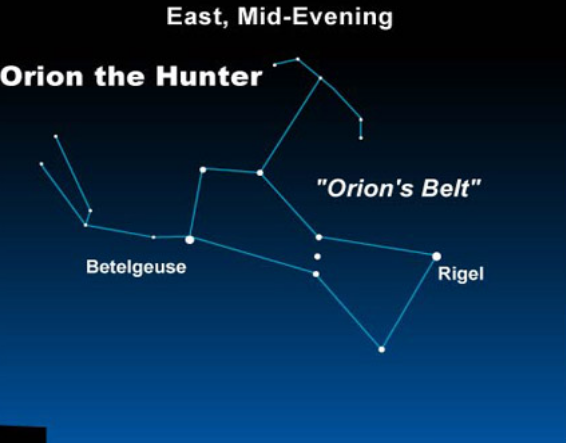 East, Mid-Evening

Orion the Hunter

"Orion's Belt"

Betelgeuse

Rigel